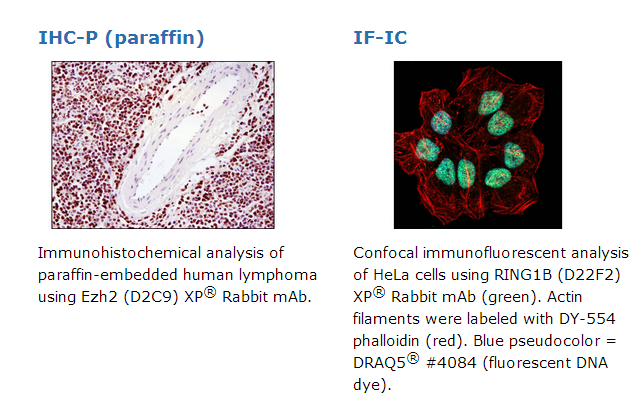 IHC-P (paraffin)

Immunohistochemical analysis of paraffin-embedded human lymphoma using Ezh2 (D2C9) XP® Rabbit mAb.

IF-IC

Confocal immunofluorescent analysis of HeLa cells using RING1B (D22F2) XP® Rabbit mAb (green). Actin filaments were labeled with DY-554 phalloidin (red). Blue pseudocolor = DRAQ5® #4084 (fluorescent DNA dye).